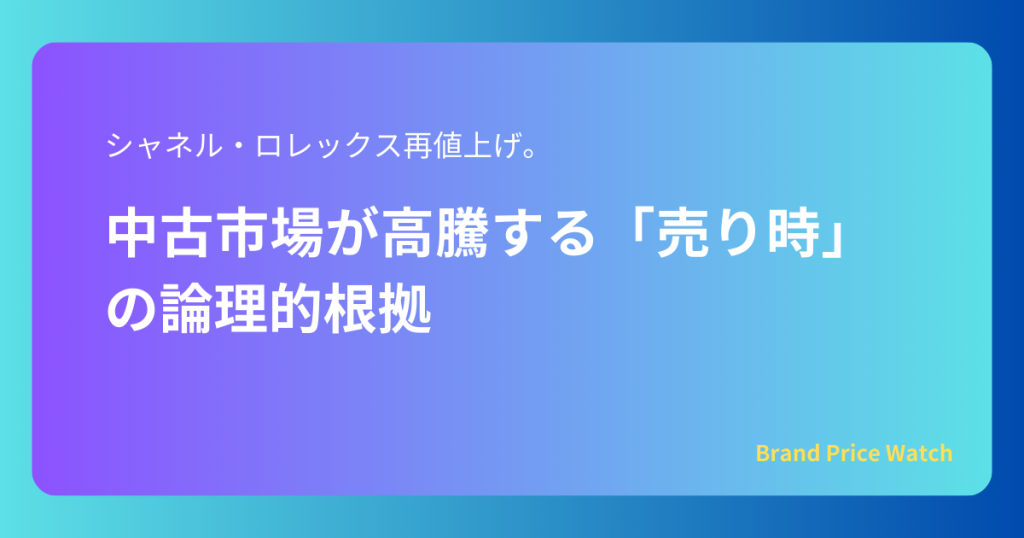 シャネル・ロレックス再値上げ。

中古市場が高騰する「売り時」の論理的根拠

Brand Price Watch